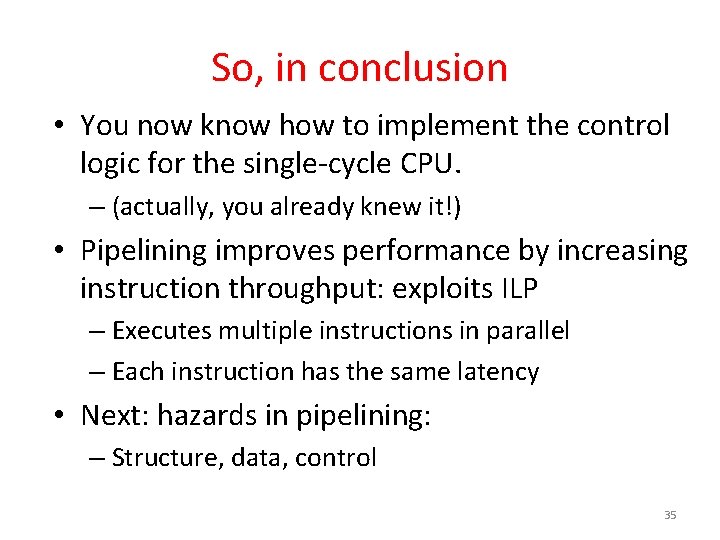 So, in conclusion

• You now know how to implement the control logic for the single-cycle CPU.
– (actually, you already knew it!)

• Pipelining improves performance by increasing instruction throughput: exploits ILP
– Executes multiple instructions in parallel
– Each instruction has the same latency

• Next: hazards in pipelining:
– Structure, data, control

35